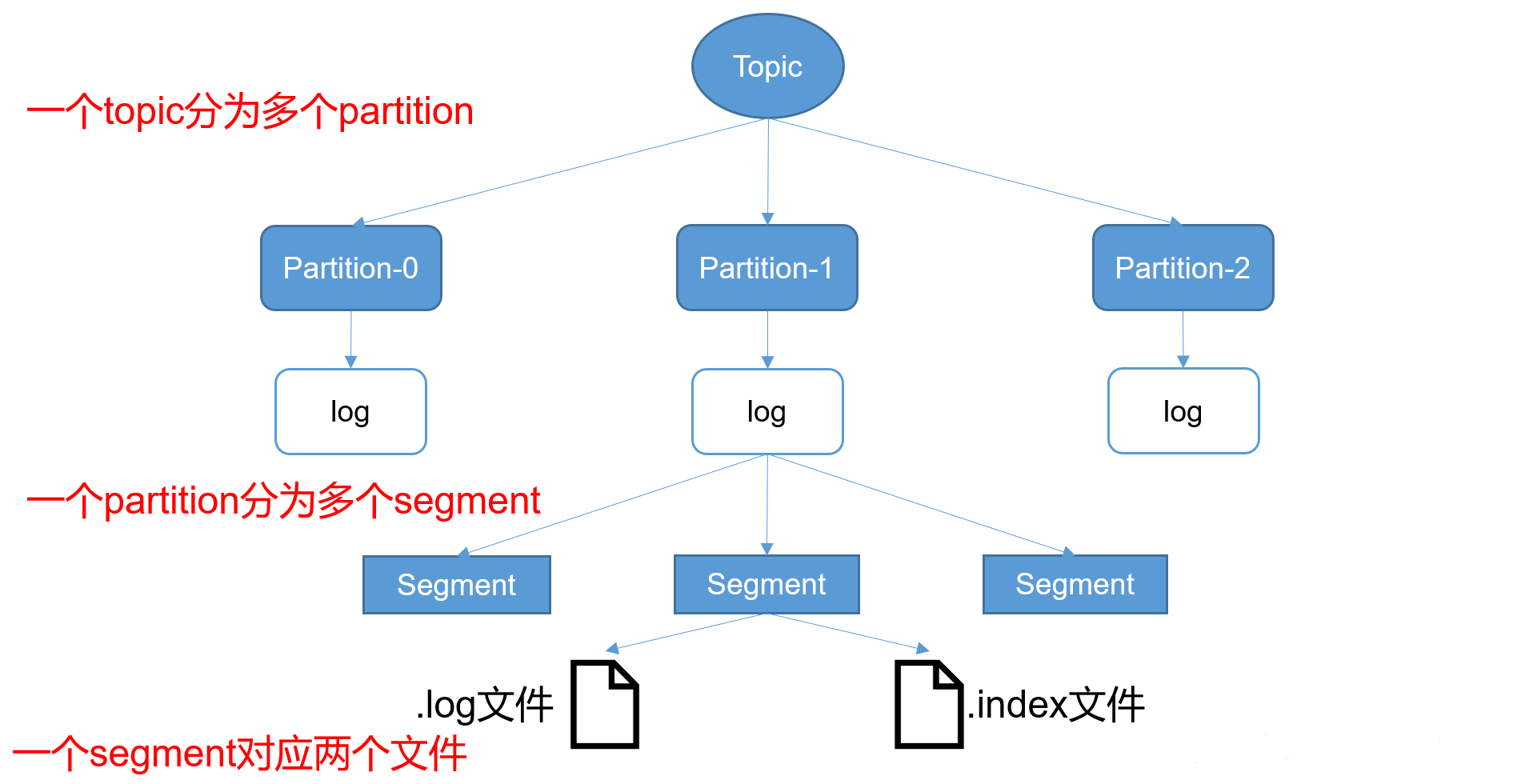 Topic

一个topic分为多个partition

Partition-0

Partition-1

Partition-2

log

log

log

一个partition分为多个segment

Segment

Segment

Segment

.log文件

.index文件

一个segment对应两个文件